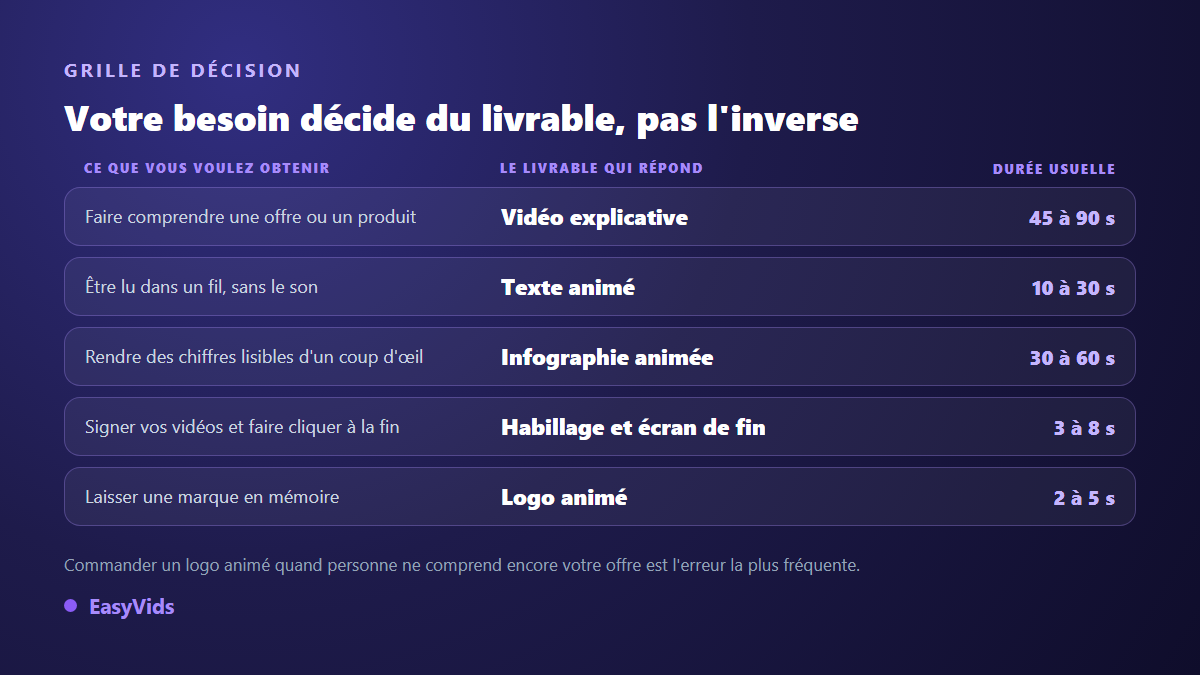 GRILLE DE DÉCISION

Votre besoin décide du livrable, pas l'inverse

| CE QUE VOUS VOULEZ OBTENIR | LE LIVRABLE QUI RÉPOND | DURÉE USUELLE |
|---|---|---|
| Faire comprendre une offre ou un produit | Vidéo explicative | 45 à 90 s |
| Être lu dans un fil, sans le son | Texte animé | 10 à 30 s |
| Rendre des chiffres lisibles d'un coup d'œil | Infographie animée | 30 à 60 s |
| Signer vos vidéos et faire cliquer à la fin | Habillage et écran de fin | 3 à 8 s |
| Laisser une marque en mémoire | Logo animé | 2 à 5 s |

Commander un logo animé quand personne ne comprend encore votre offre est l'erreur la plus fréquente.

EasyVids